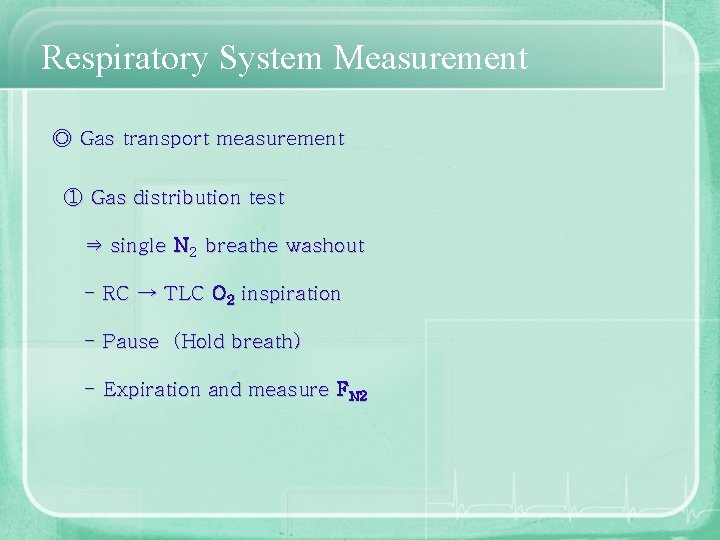 Respiratory System Measurement

◎ Gas transport measurement

① Gas distribution test

⇒ single $N_2$ breathe washout

- RC → TLC $O_2$ inspiration

- Pause (Hold breath)

- Expiration and measure $F_{N2}$